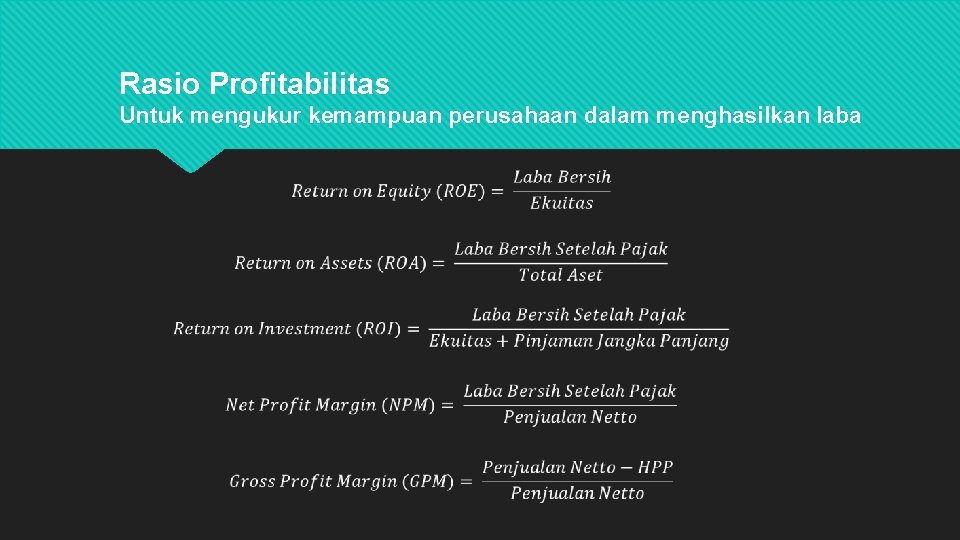 Rasio Profitabilitas
Untuk mengukur kemampuan perusahaan dalam menghasilkan laba

$Return\ on\ Equity\ (ROE) = \frac{Laba\ Bersih}{Ekuitas}$

$Return\ on\ Assets\ (ROA) = \frac{Laba\ Bersih\ Setelah\ Pajak}{Total\ Aset}$

$Return\ on\ Investment\ (ROI) = \frac{Laba\ Bersih\ Setelah\ Pajak}{Ekuitas + Pinjaman\ Jangka\ Panjang}$

$Net\ Profit\ Margin\ (NPM) = \frac{Laba\ Bersih\ Setelah\ Pajak}{Penjualan\ Netto}$

$Gross\ Profit\ Margin\ (GPM) = \frac{Penjualan\ Netto - HPP}{Penjualan\ Netto}$